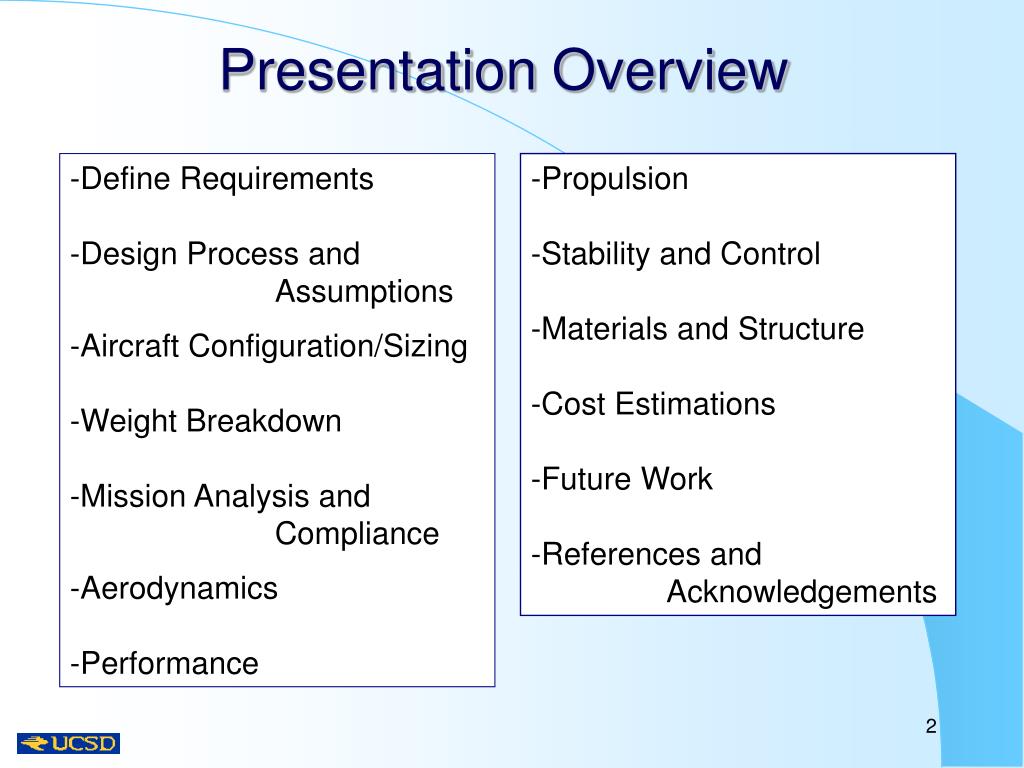 Presentation Overview

-Define Requirements

-Design Process and Assumptions

-Aircraft Configuration/Sizing

-Weight Breakdown

-Mission Analysis and Compliance

-Aerodynamics

-Performance

-Propulsion

-Stability and Control

-Materials and Structure

-Cost Estimations

-Future Work

-References and Acknowledgements

UCSD

2